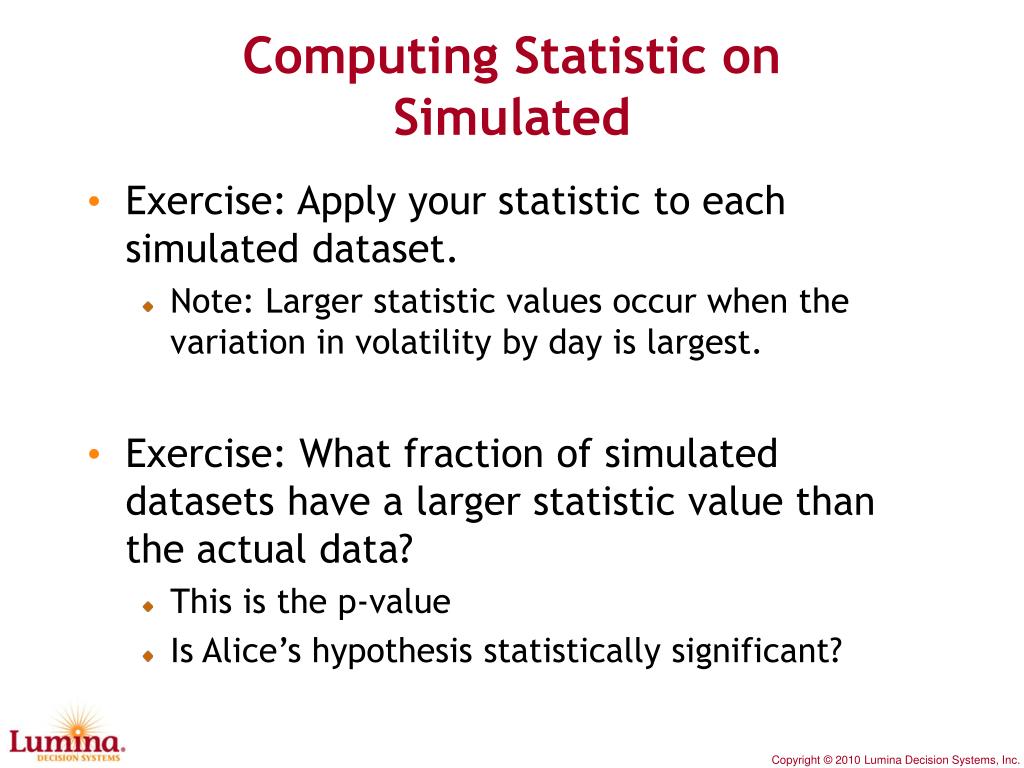 Computing Statistic on Simulated

• Exercise: Apply your statistic to each simulated dataset.
  ◆ Note: Larger statistic values occur when the variation in volatility by day is largest.

• Exercise: What fraction of simulated datasets have a larger statistic value than the actual data?
  ◆ This is the p-value
  ◆ Is Alice's hypothesis statistically significant?

Lumina. DECISION SYSTEMS

Copyright © 2010 Lumina Decision Systems, Inc.